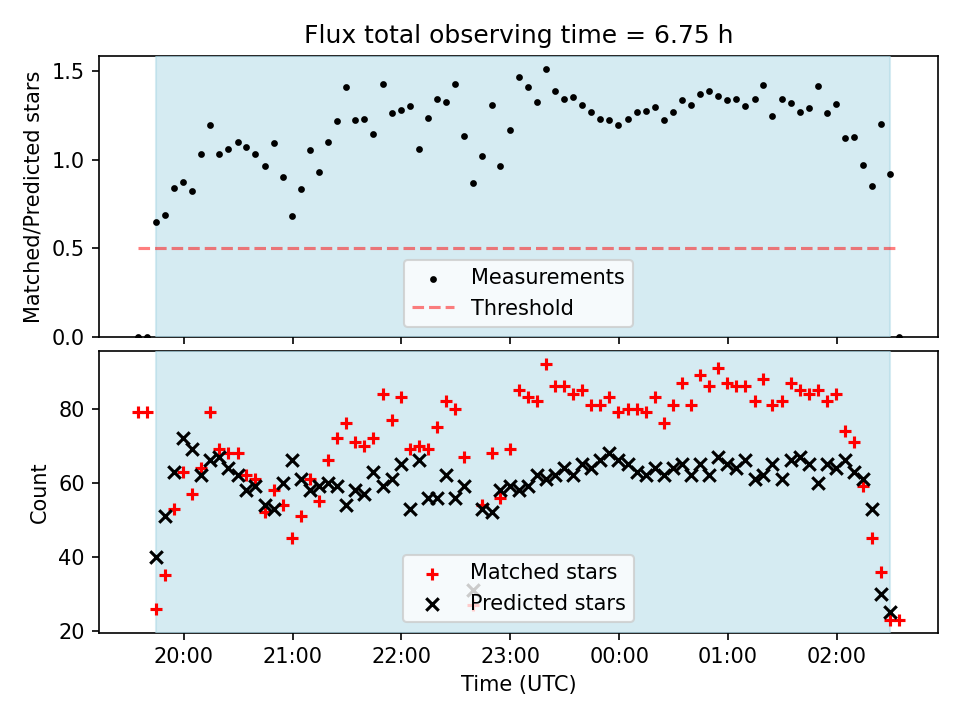 Flux total observing time = 6.75 h

Matched/Predicted stars

1.5
1.0
0.5
0.0

Measurements
Threshold

Count

80
60
40
20

Matched stars
Predicted stars

20:00
21:00
22:00
23:00
00:00
01:00
02:00

Time (UTC)